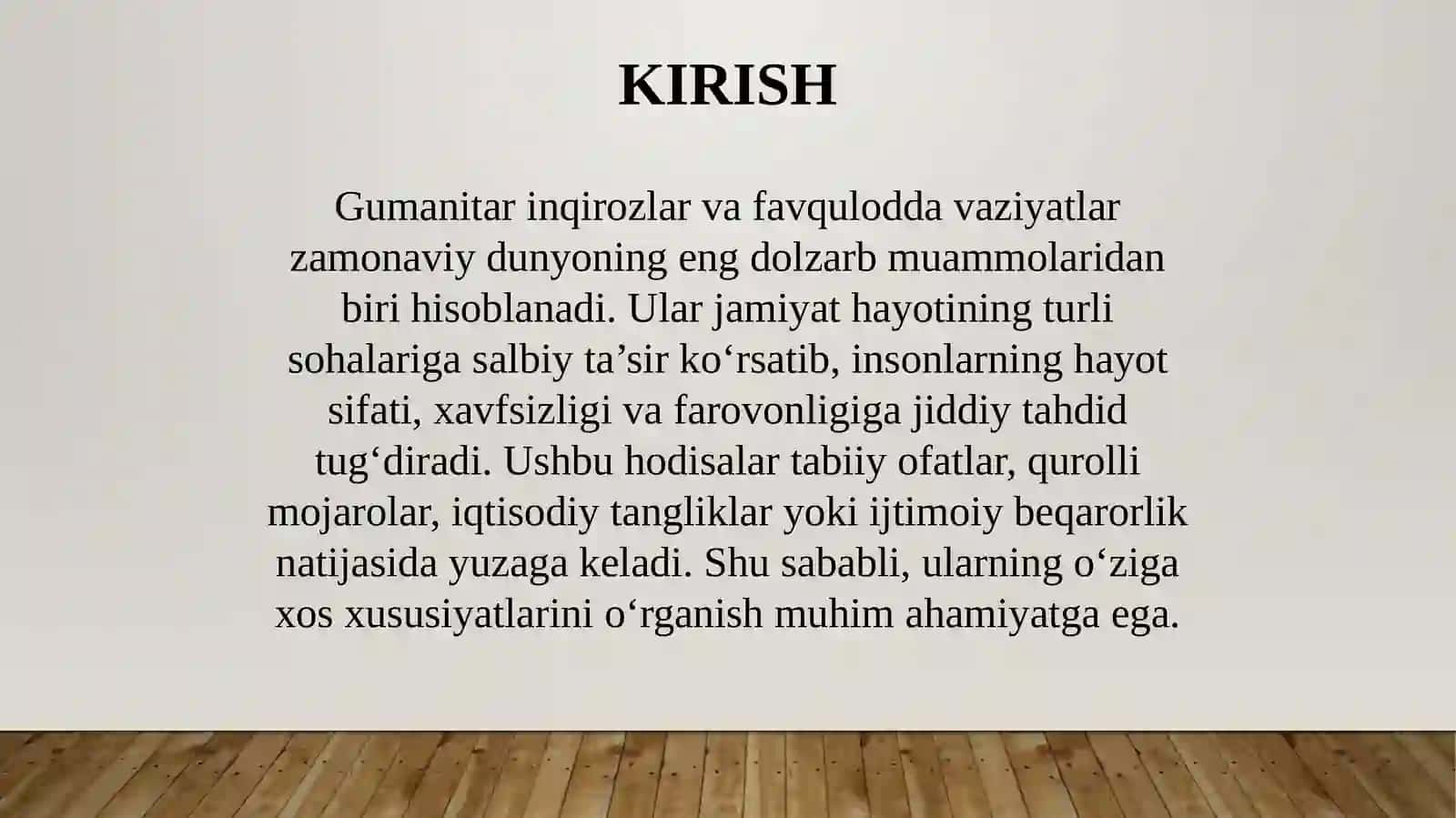 KIRISH

Gumanitar inqirozlar va favqulodda vaziyatlar zamonaviy dunyoning eng dolzarb muammolaridan biri hisoblanadi. Ular jamiyat hayotining turli sohalariga salbiy ta’sir ko‘rsatib, insonlarning hayot sifati, xavfsizligi va farovonligiga jiddiy tahdid tug‘diradi. Ushbu hodisalar tabiiy ofatlar, qurolli mojarolar, iqtisodiy tangliklar yoki ijtimoiy beqarorlik natijasida yuzaga keladi. Shu sababli, ularning o‘ziga xos xususiyatlarini o‘rganish muhim ahamiyatga ega.